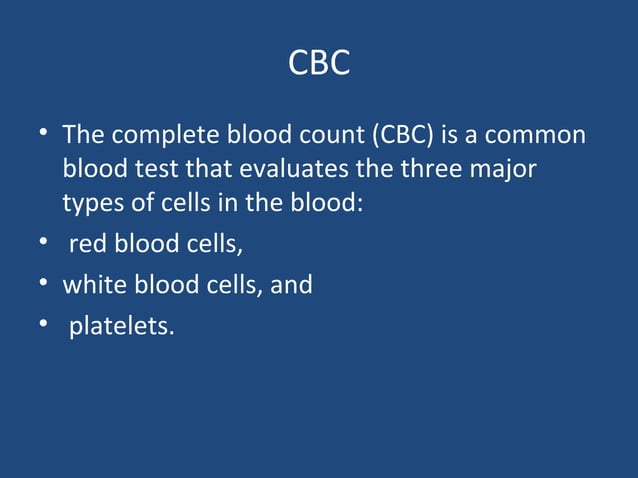 CBC

• The complete blood count (CBC) is a common blood test that evaluates the three major types of cells in the blood:
• red blood cells,
• white blood cells, and
• platelets.